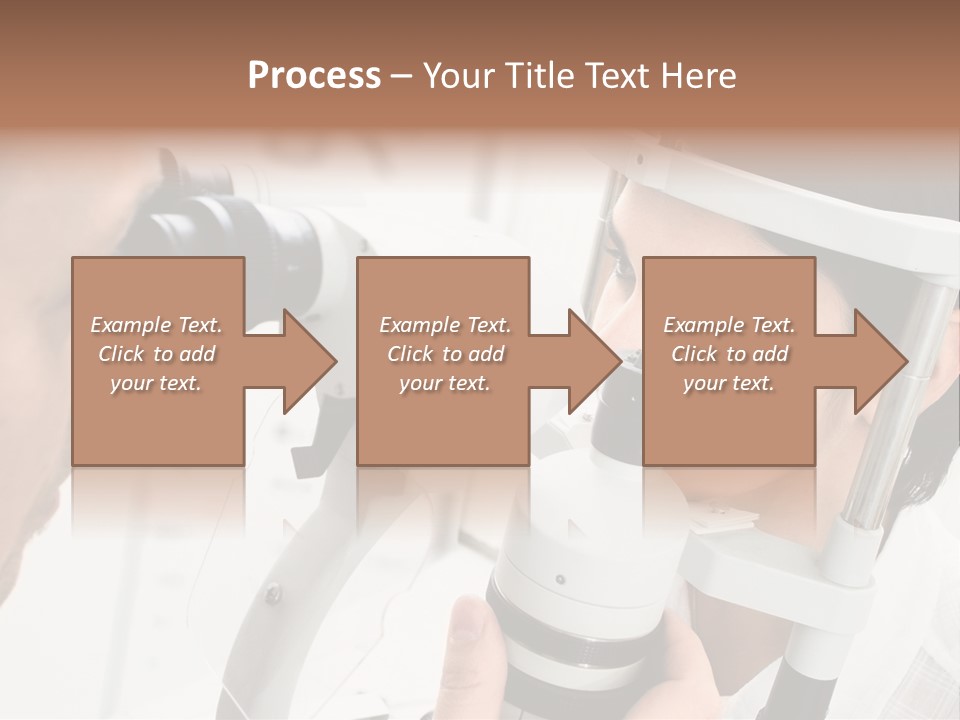 Process – Your Title Text Here

Example Text. Click to add your text.

Example Text. Click to add your text.

Example Text. Click to add your text.